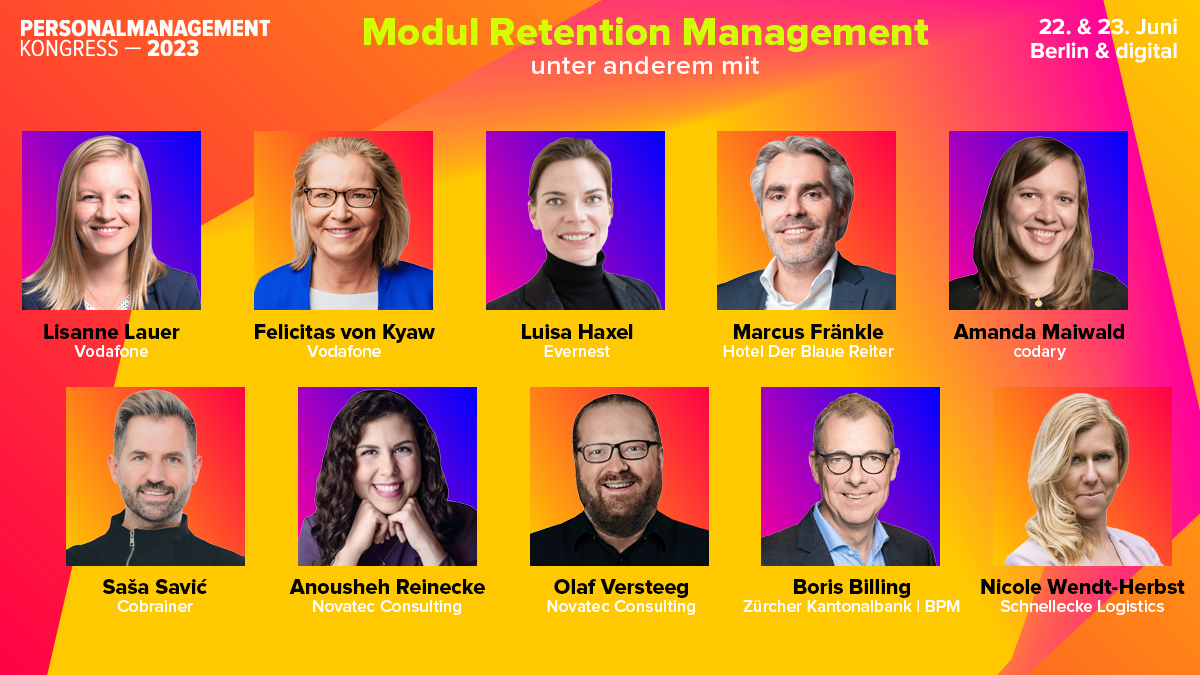 PERSONALMANAGEMENT KONGRESS — 2023

Modul Retention Management
unter anderem mit

22. & 23. Juni
Berlin & digital

Lisanne Lauer
Vodafone

Felicitas von Kyaw
Vodafone

Luisa Haxel
Evernest

Marcus Fränkle
Hotel Der Blaue Reiter

Amanda Maiwald
codary

Saša Savić
Cobrainer

Anousheh Reinecke
Novatec Consulting

Olaf Versteeg
Novatec Consulting

Boris Billing
Zürcher Kantonalbank | BPM

Nicole Wendt-Herbst
Schnellecke Logistics